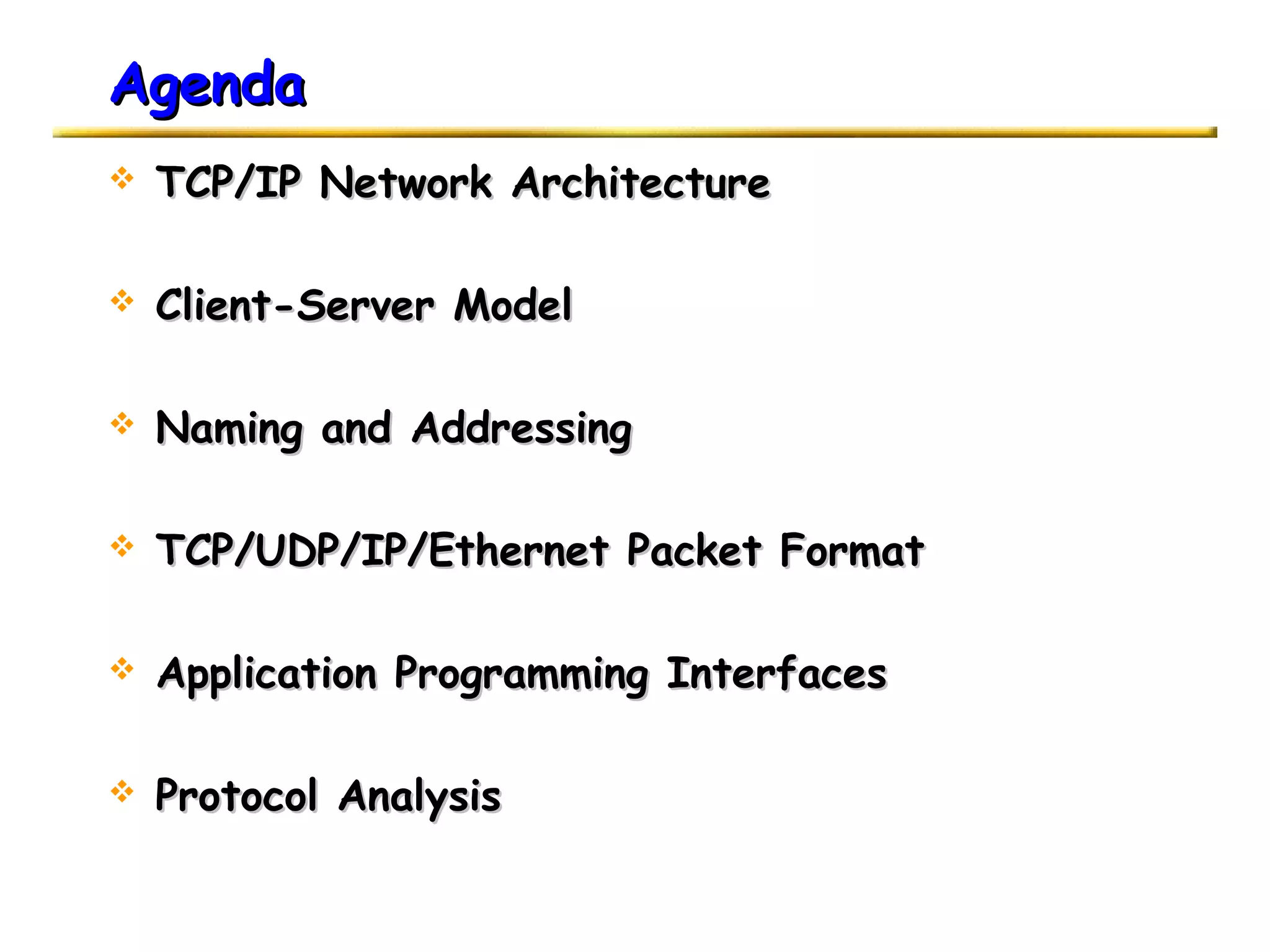 Agenda

❖ TCP/IP Network Architecture

❖ Client-Server Model

❖ Naming and Addressing

❖ TCP/UDP/IP/Ethernet Packet Format

❖ Application Programming Interfaces

❖ Protocol Analysis